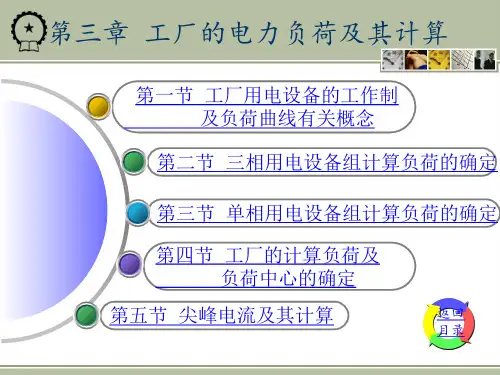 第三章 工厂的电力负荷及其计算

第一节 工厂用电设备的工作制及负荷曲线有关概念

第二节 三相用电设备组计算负荷的确定

第三节 单相用电设备组计算负荷的确定

第四节 工厂的计算负荷及负荷中心的确定

第五节 尖峰电流及其计算

返回目录